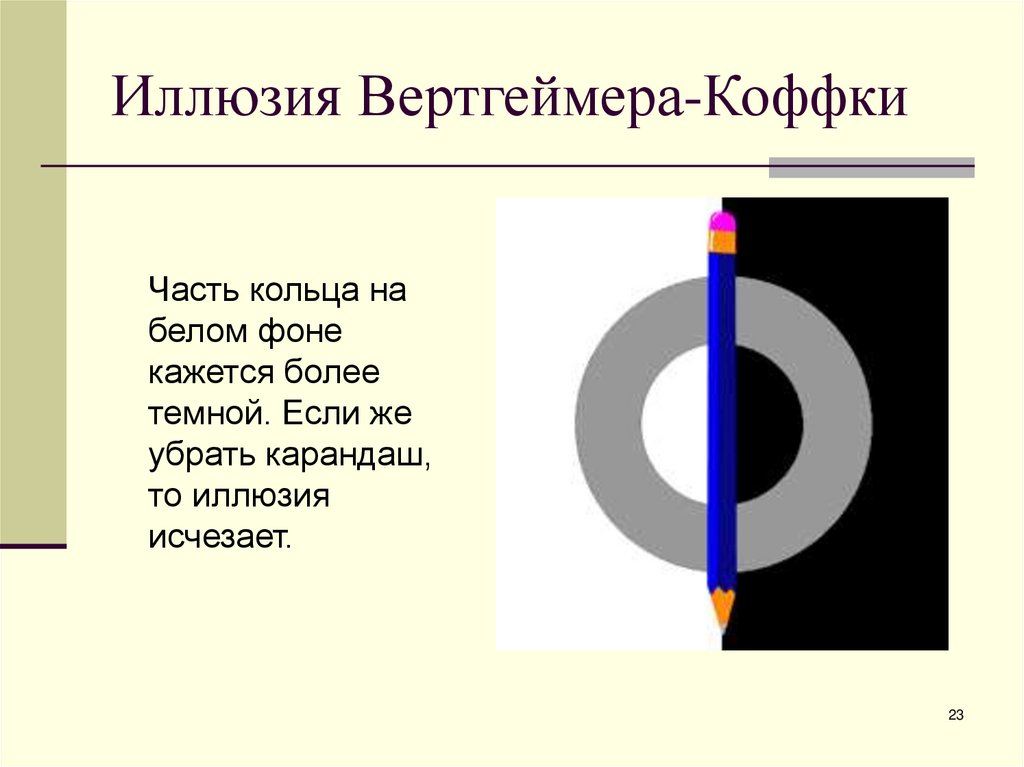 Иллюзия Вертгеймера-Коффки

Часть кольца на белом фоне кажется более темной. Если же убрать карандаш, то иллюзия исчезает.

23